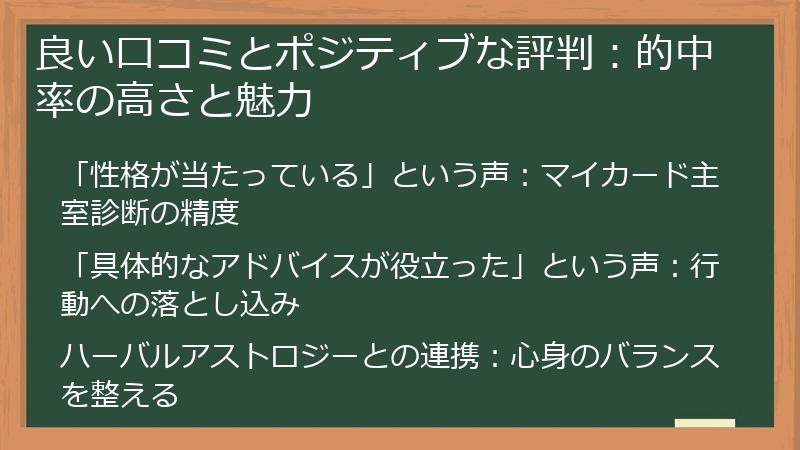 良い口コミとポジティブな評判：的中率の高さと魅力

「性格が当たっている」という声：マイカード主室診断の精度

「具体的なアドバイスが役立った」という声：行動への落とし込み

ハーバルアストロジーとの連携：心身のバランスを整える